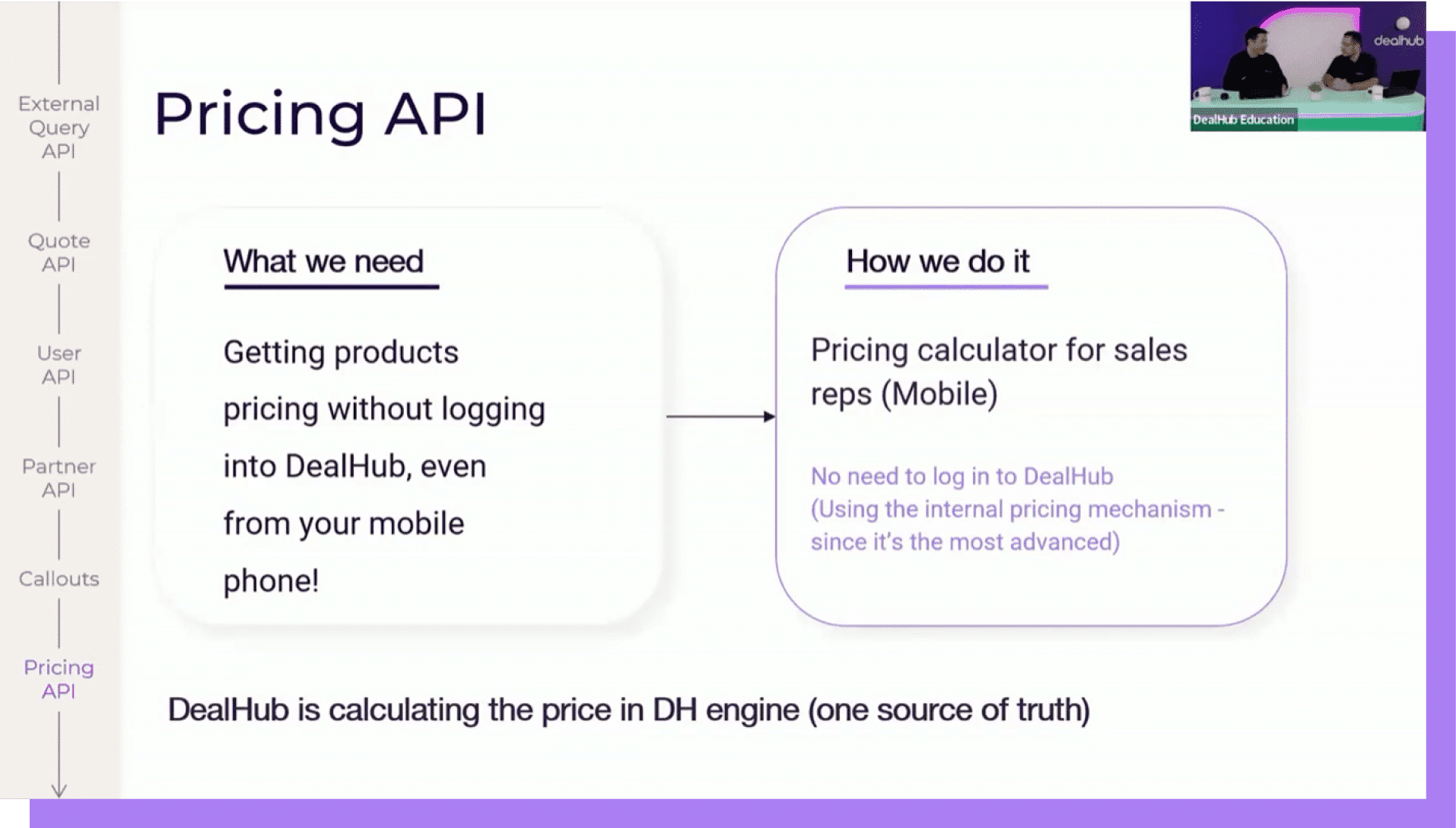 External Query API

Quote API

User API

Partner API

Callouts

Pricing API

Pricing API

dealhub

DealHub Education

What we need

Getting products pricing without logging into DealHub, even from your mobile phone!

How we do it

Pricing calculator for sales reps (Mobile)

No need to log in to DealHub (Using the internal pricing mechanism - since it's the most advanced)

DealHub is calculating the price in DH engine (one source of truth)